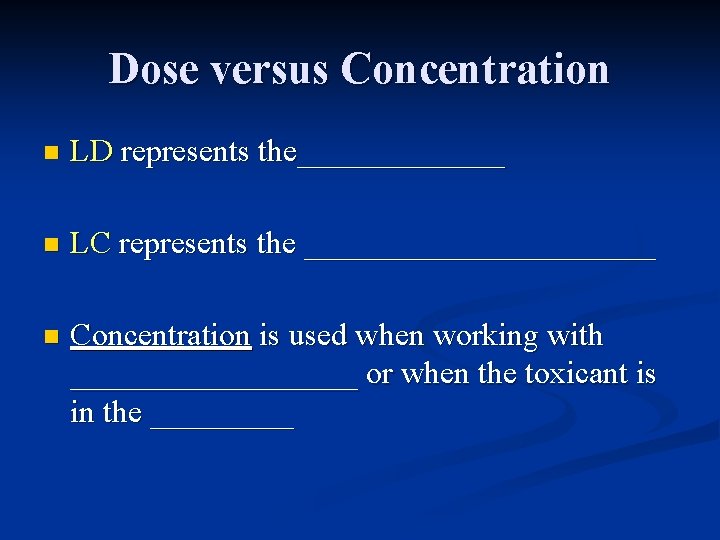 Dose versus Concentration

LD represents the_____________

LC represents the ______________________

Concentration is used when working with __________________ or when the toxicant is in the _________